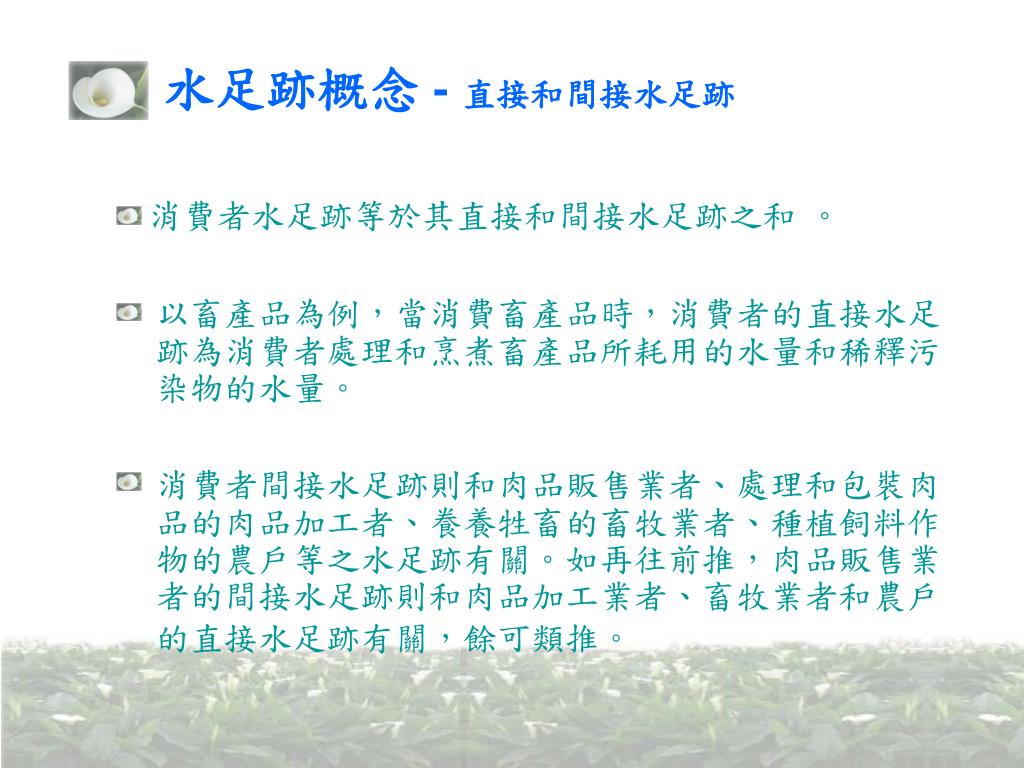 水足跡概念 - 直接和間接水足跡

消費者水足跡等於其直接和間接水足跡之和 。

以畜產品為例，當消費畜產品時，消費者的直接水足跡為消費者處理和烹煮畜產品所耗用的水量和稀釋污染物的水量。

消費者間接水足跡則和肉品販售業者、處理和包裝肉品的肉品加工者、養養牲畜的畜牧業者、種植飼料作物的農戶等之水足跡有關。如再往前推，肉品販售業者的間接水足跡則和肉品加工業者、畜牧業者和農戶的直接水足跡有關，餘可類推。